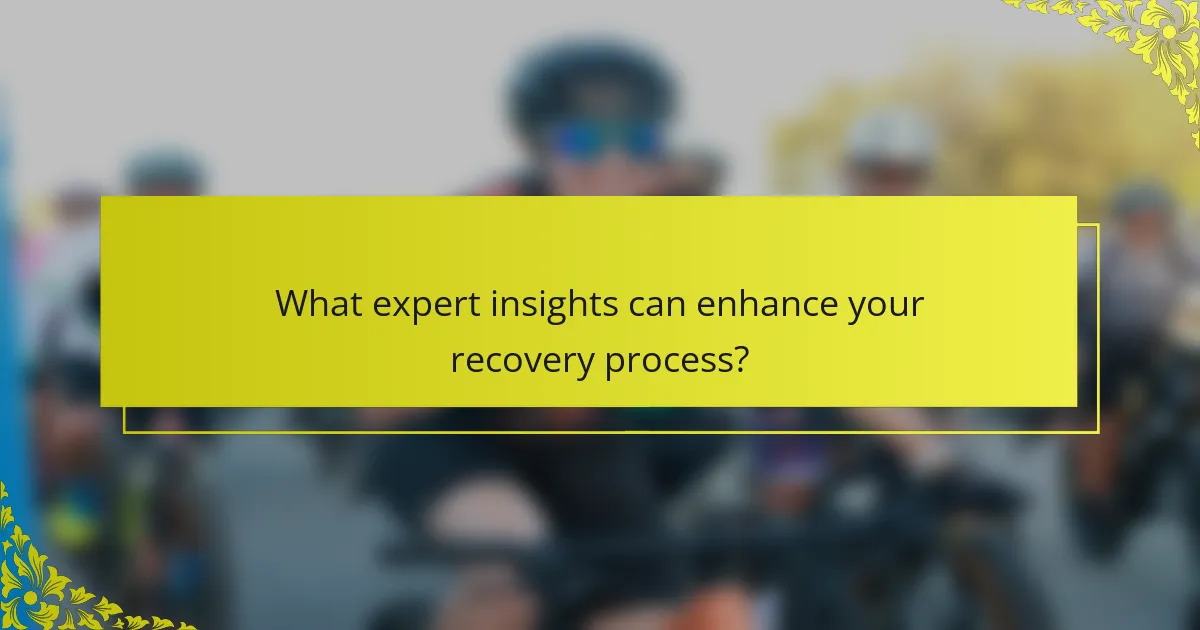 What expert insights can enhance your recovery process?